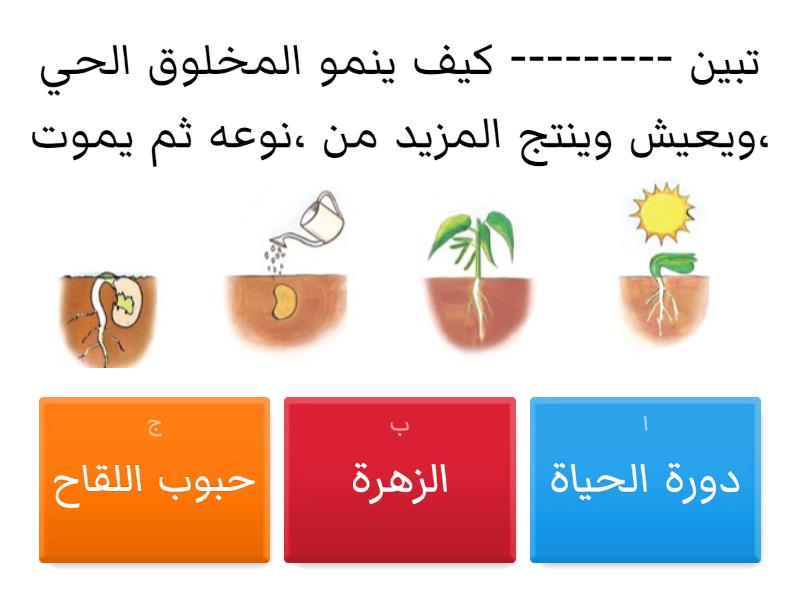 تبين -------- كيف ينمو المخلوق الحي ،ويعيش وينتج المزيد من ،نوعه ثم يموت

ا
دورة الحياة

ب
الزهرة

ج
حبوب اللقاح